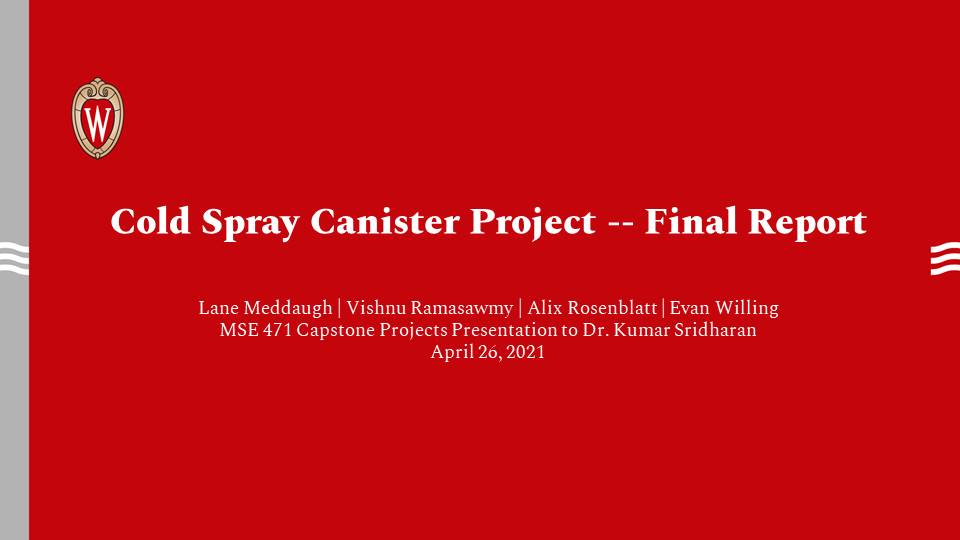 W

Cold Spray Canister Project -- Final Report

Lane Meddaugh | Vishnu Ramasawmy | Alix Rosenblatt | Evan Willing
MSE 471 Capstone Projects Presentation to Dr. Kumar Sridharan
April 26, 2021